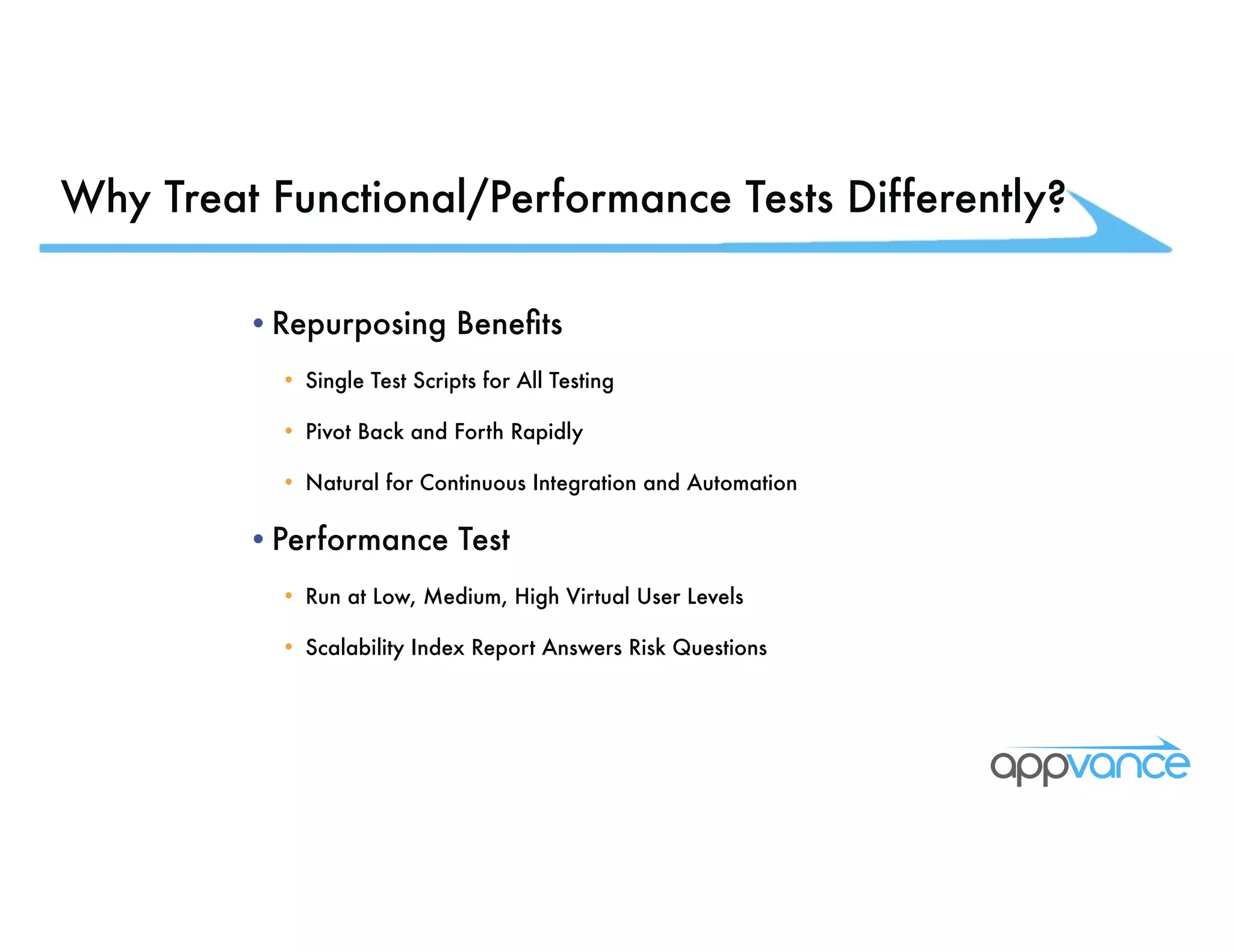 Why Treat Functional/Performance Tests Differently?

• Repurposing Benefits

• Single Test Scripts for All Testing

• Pivot Back and Forth Rapidly

• Natural for Continuous Integration and Automation

• Performance Test

• Run at Low, Medium, High Virtual User Levels

• Scalability Index Report Answers Risk Questions

appvance